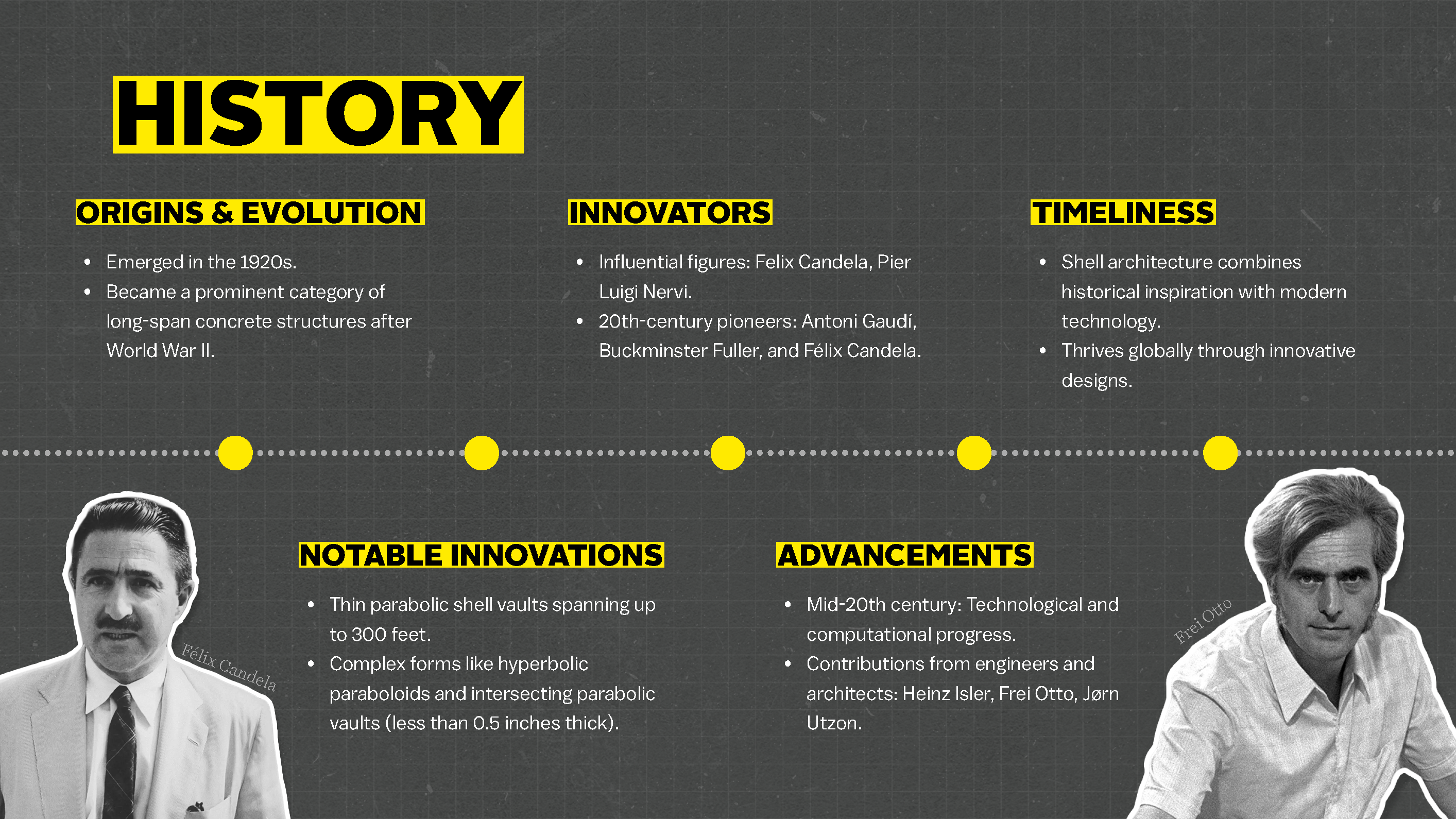 HISTORY

ORIGINS & EVOLUTION

• Emerged in the 1920s.
• Became a prominent category of long-span concrete structures after World War II.

INNOVATORS

• Influential figures: Felix Candela, Pier Luigi Nervi.
• 20th-century pioneers: Antoni Gaudí, Buckminster Fuller, and Félix Candela.

TIMELINESS

• Shell architecture combines historical inspiration with modern technology.
• Thrives globally through innovative designs.

Félix Candela

NOTABLE INNOVATIONS

• Thin parabolic shell vaults spanning up to 300 feet.
• Complex forms like hyperbolic paraboloids and intersecting parabolic vaults (less than 0.5 inches thick).

ADVANCEMENTS

• Mid-20th century: Technological and computational progress.
• Contributions from engineers and architects: Heinz Isler, Frei Otto, Jørn Utzon.

Frei Otto